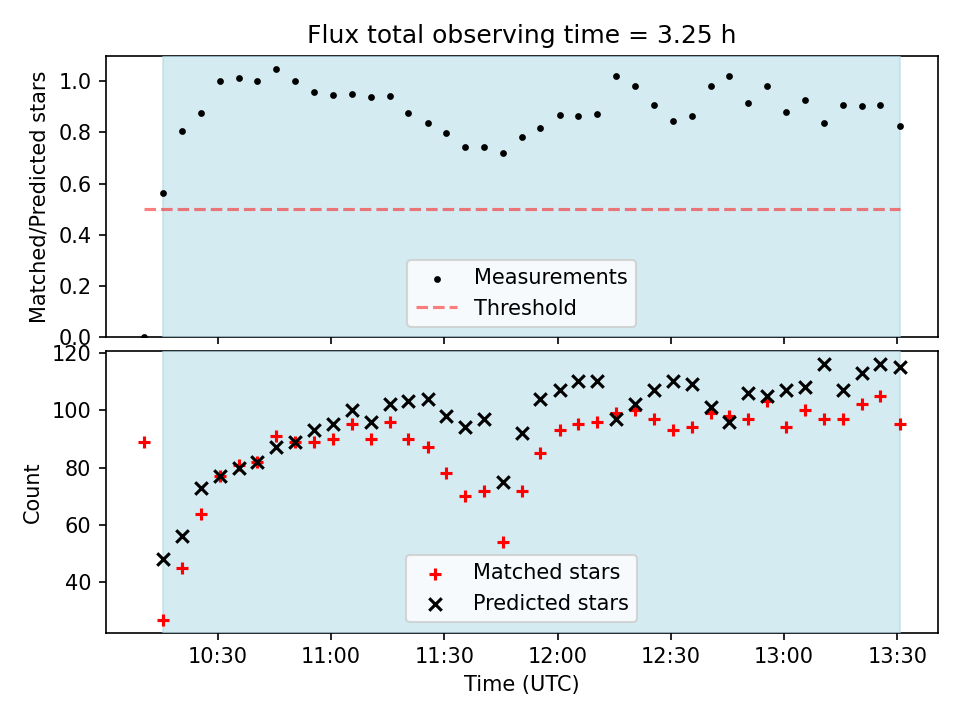 Flux total observing time = 3.25 h

Matched/Predicted stars

1.0
0.8
0.6
0.4
0.2
0.0

Measurements
Threshold

Count

120
100
80
60
40

Matched stars
Predicted stars

10:30
11:00
11:30
12:00
12:30
13:00
13:30

Time (UTC)